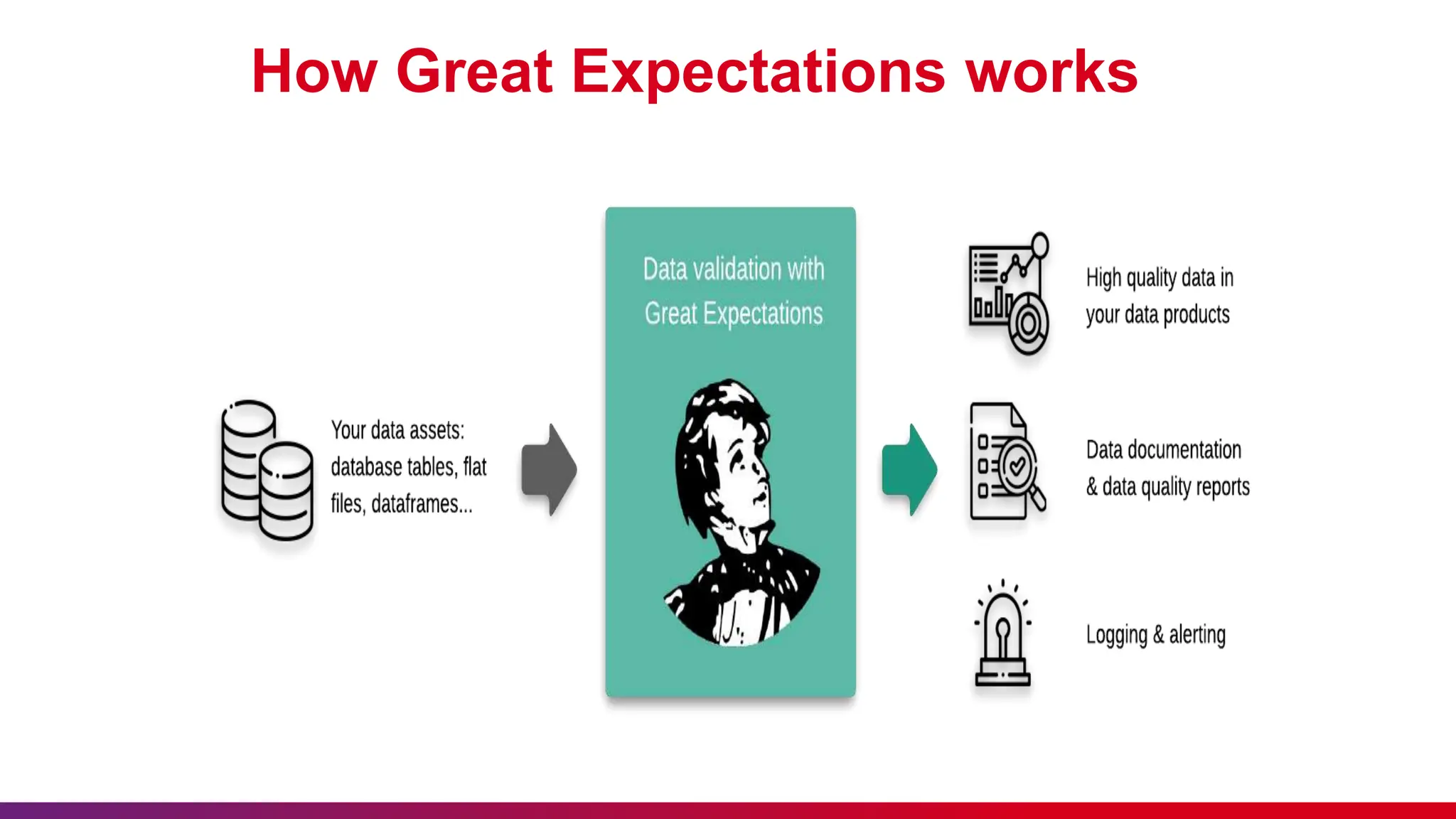 How Great Expectations works

Your data assets: database tables, flat files, dataframes...

Data validation with Great Expectations

High quality data in your data products

Data documentation & data quality reports

Logging & alerting